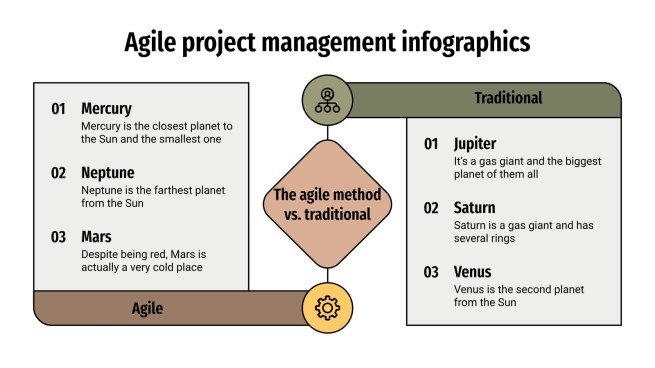 Agile project management infographics

01 Mercury
Mercury is the closest planet to the Sun and the smallest one

02 Neptune
Neptune is the farthest planet from the Sun

03 Mars
Despite being red, Mars is actually a very cold place

Agile

The agile method vs. traditional

Traditional

01 Jupiter
It's a gas giant and the biggest planet of them all

02 Saturn
Saturn is a gas giant and has several rings

03 Venus
Venus is the second planet from the Sun